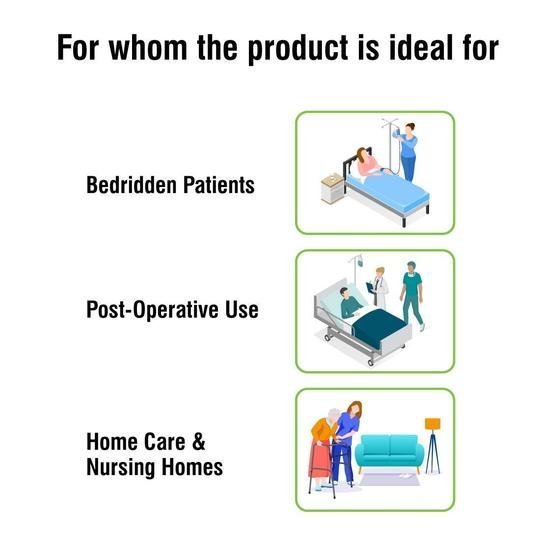 For whom the product is ideal for

Bedridden Patients

Post-Operative Use

Home Care &
Nursing Homes